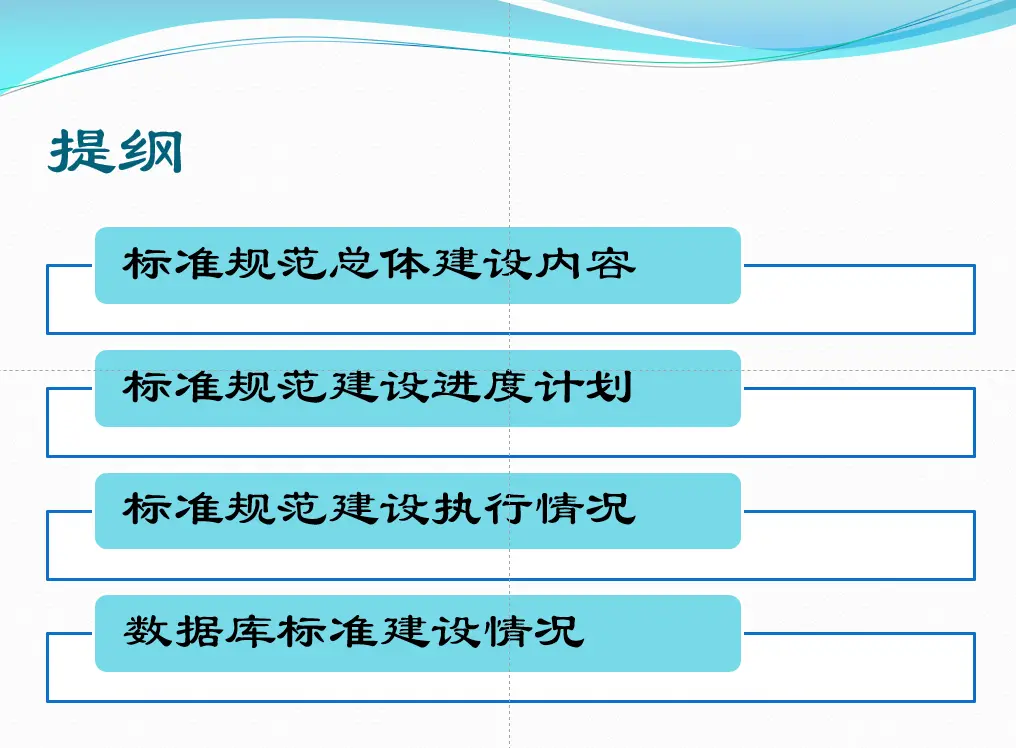 提纲

标准规范总体建设内容

标准规范建设进度计划

标准规范建设执行情况

数据库标准建设情况